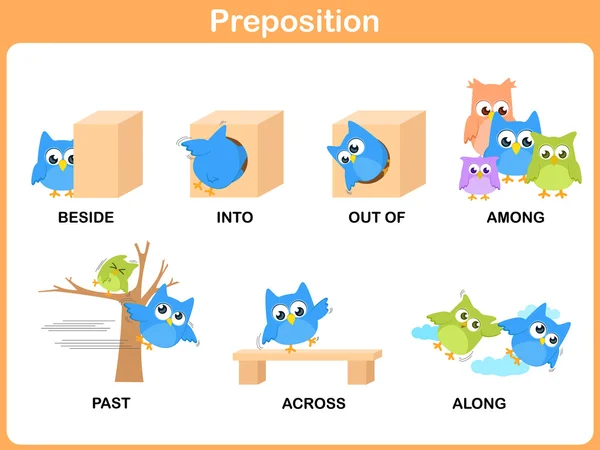 Preposition

BESIDE

INTO

OUT OF

AMONG

PAST

ACROSS

ALONG